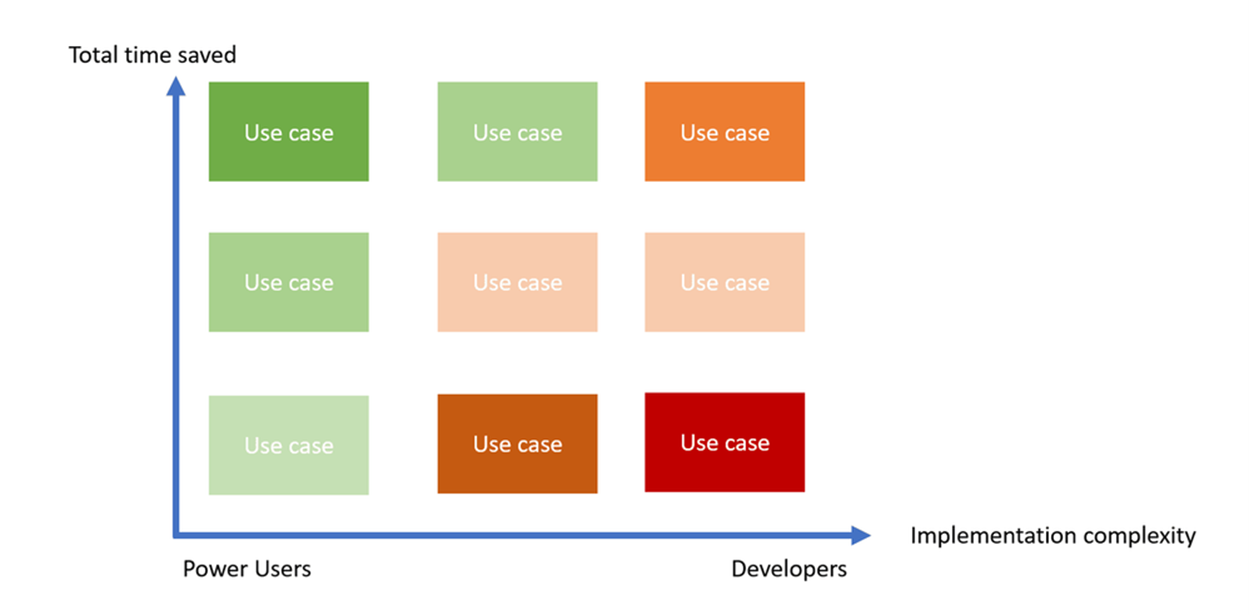 Total time saved

Use case
Use case
Use case

Use case
Use case
Use case

Use case
Use case
Use case

Implementation complexity

Power Users

Developers